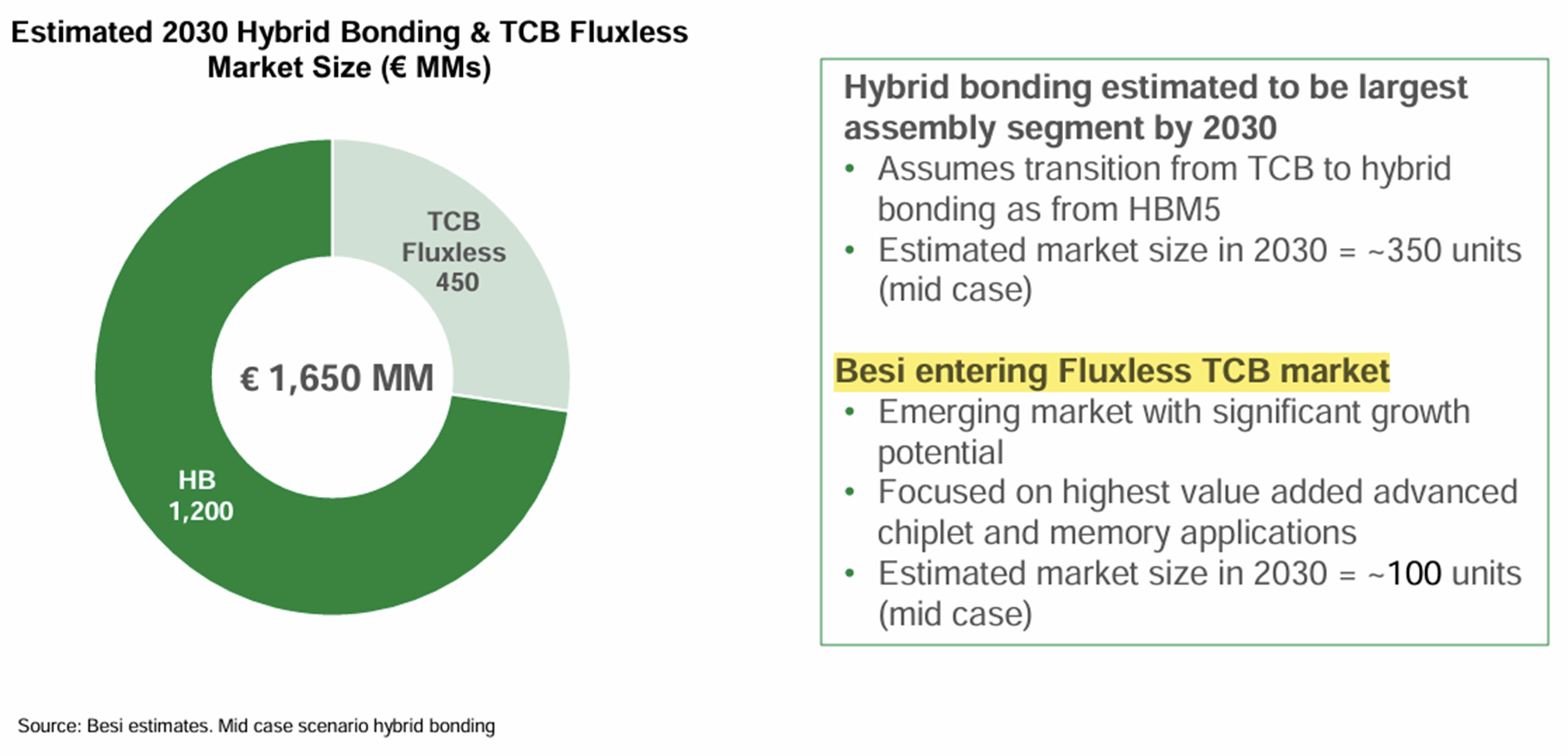 Estimated 2030 Hybrid Bonding & TCB Fluxless Market Size (€ MMs)

TCB Fluxless 450

€ 1,650 MM

HB 1,200

Hybrid bonding estimated to be largest assembly segment by 2030
• Assumes transition from TCB to hybrid bonding as from HBM5
• Estimated market size in 2030 = ~350 units (mid case)

Besi entering Fluxless TCB market
• Emerging market with significant growth potential
• Focused on highest value added advanced chiplet and memory applications
• Estimated market size in 2030 = ~100 units (mid case)

Source: Besi estimates. Mid case scenario hybrid bonding